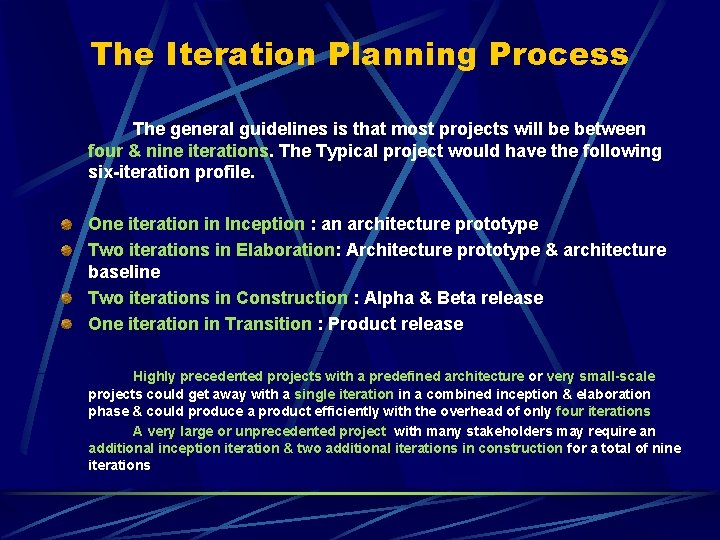 The Iteration Planning Process

The general guidelines is that most projects will be between four & nine iterations. The Typical project would have the following six-iteration profile.

One iteration in Inception : an architecture prototype
Two iterations in Elaboration: Architecture prototype & architecture baseline
Two iterations in Construction : Alpha & Beta release
One iteration in Transition : Product release

Highly precedented projects with a predefined architecture or very small-scale projects could get away with a single iteration in a combined inception & elaboration phase & could produce a product efficiently with the overhead of only four iterations

A very large or unprecedented project with many stakeholders may require an additional inception iteration & two additional iterations in construction for a total of nine iterations